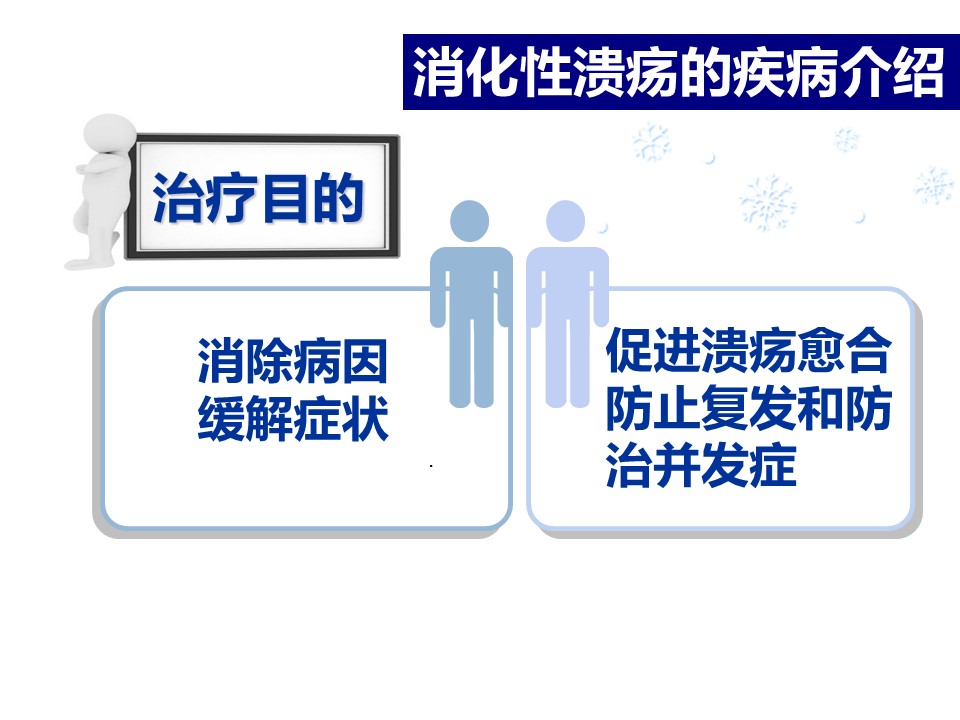 消化性溃疡的疾病介绍

治疗目的

消除病因
缓解症状

促进溃疡愈合
防止复发和防治并发症